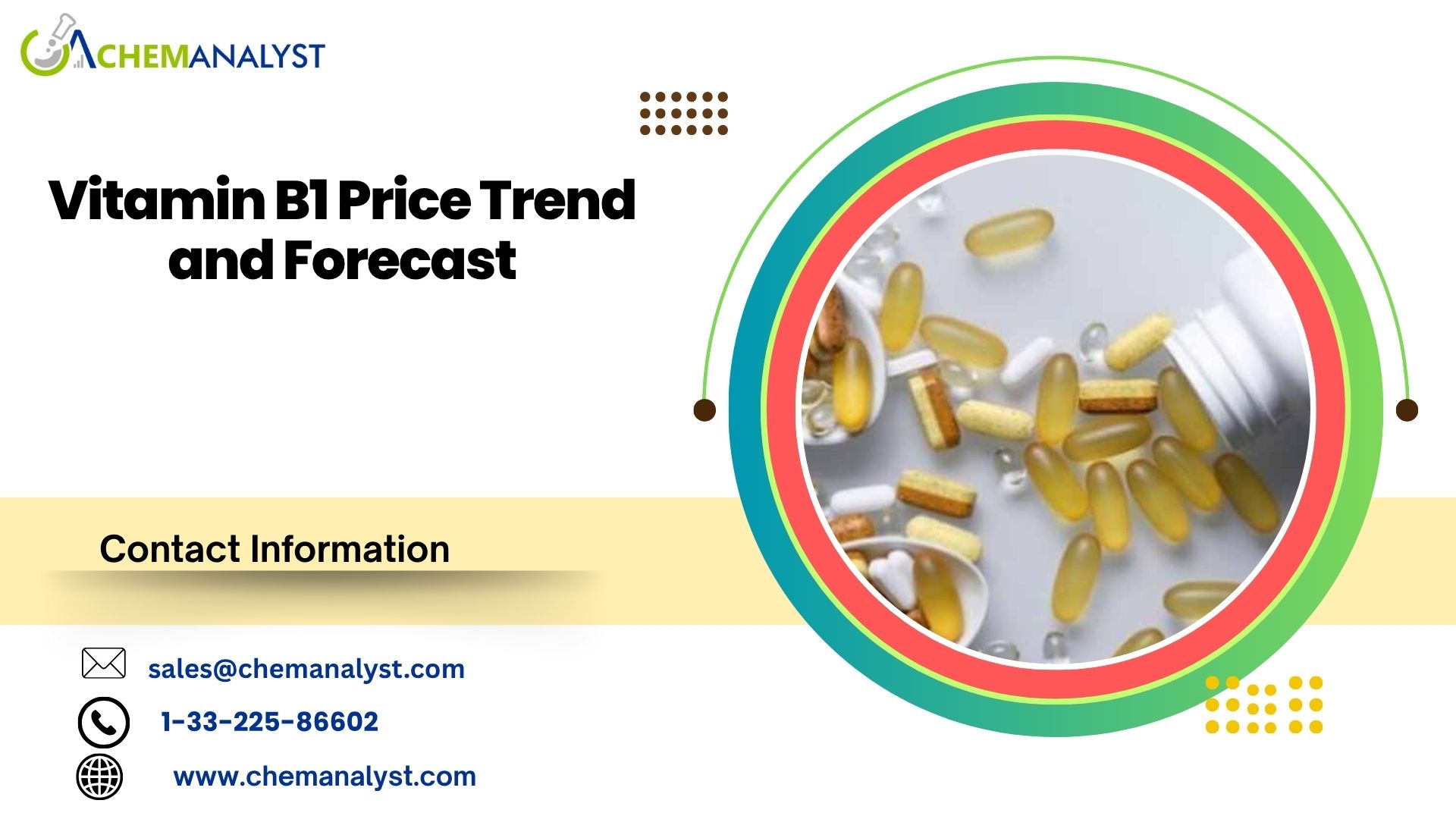 CHEMANALYST

Vitamin B1 Price Trend and Forecast

Contact Information

sales@chemanalyst.com

1-33-225-86602

www.chemanalyst.com